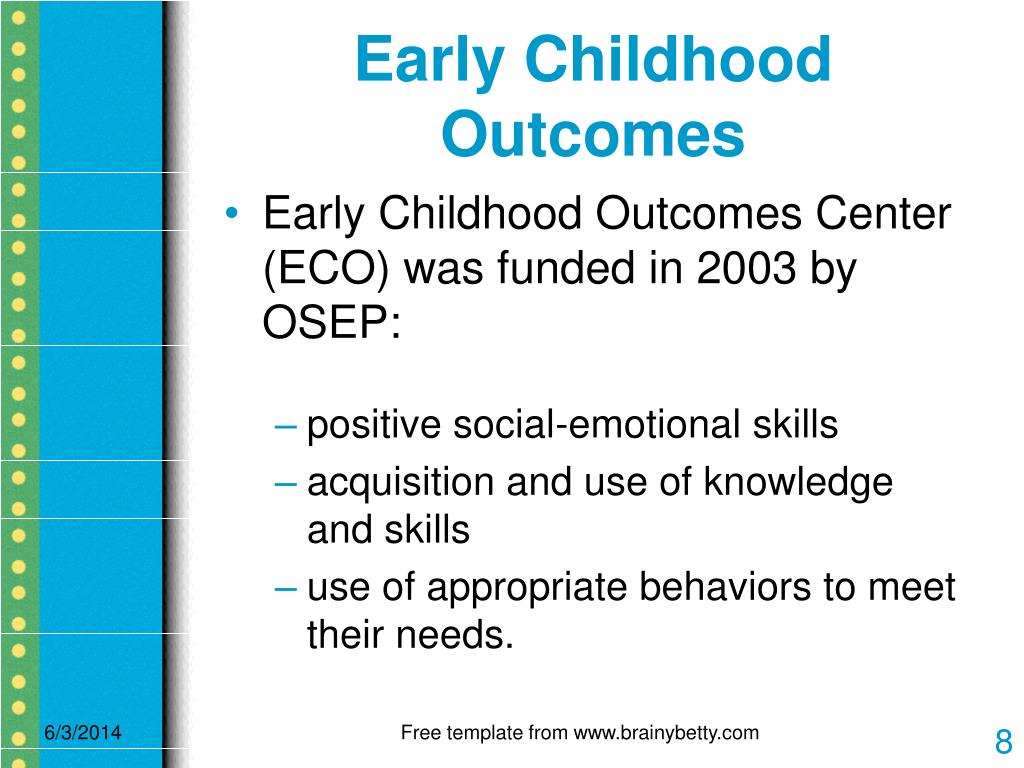 Early Childhood Outcomes

• Early Childhood Outcomes Center (ECO) was funded in 2003 by OSEP:

– positive social-emotional skills
– acquisition and use of knowledge and skills
– use of appropriate behaviors to meet their needs.

6/3/2014

Free template from www.brainybetty.com

8